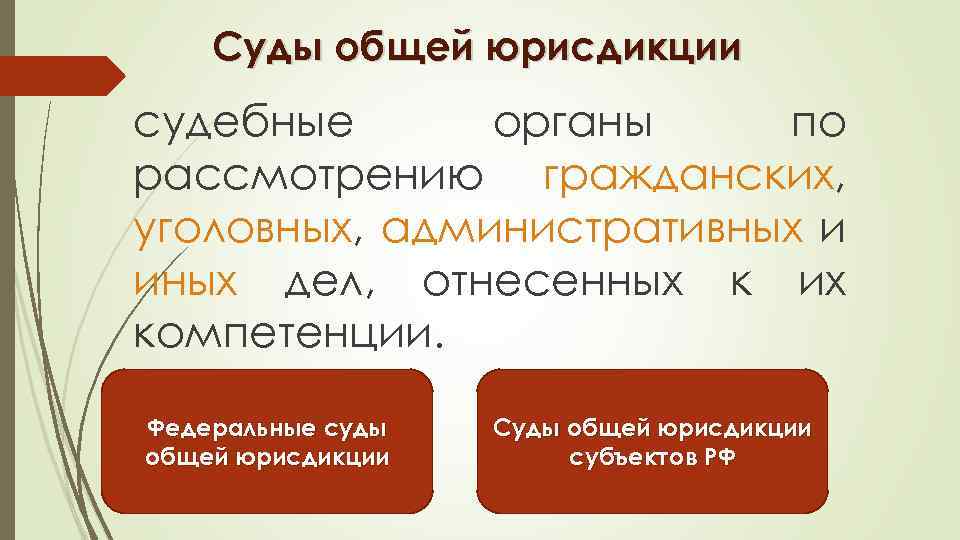 Суды общей юрисдикции

судебные органы по рассмотрению гражданских, уголовных, административных и иных дел, отнесенных к их компетенции.

Федеральные суды общей юрисдикции

Суды общей юрисдикции субъектов РФ